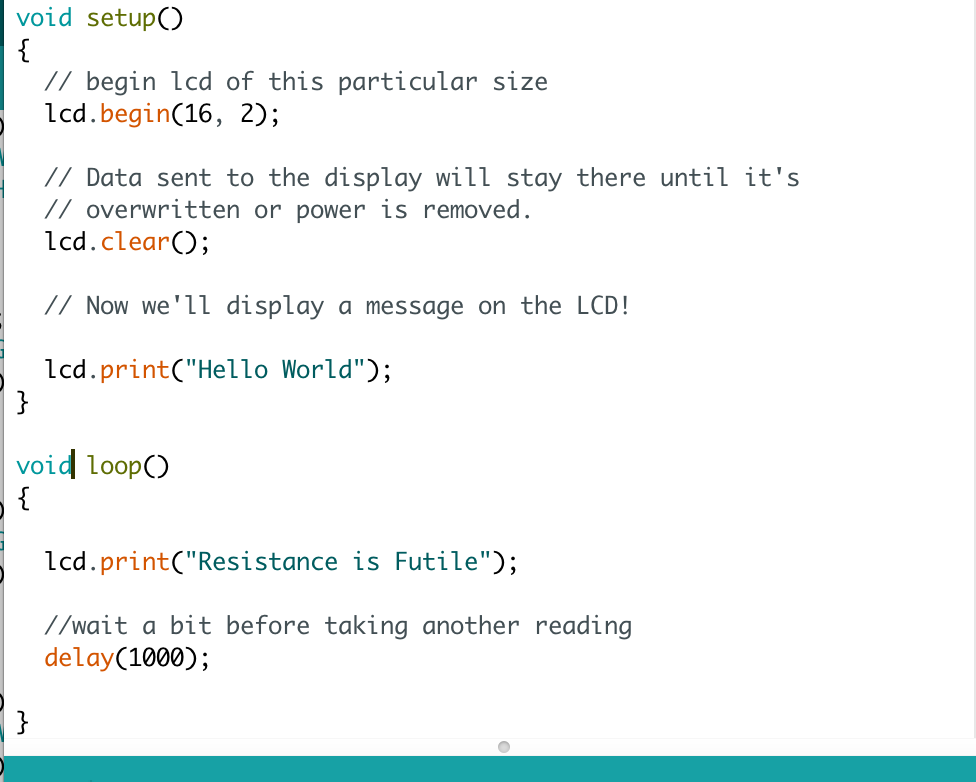 void setup()
{
  // begin lcd of this particular size
  lcd.begin(16, 2);

  // Data sent to the display will stay there until it's
  // overwritten or power is removed.
  lcd.clear();

  // Now we'll display a message on the LCD!

  lcd.print("Hello World");
}

void loop()
{

  lcd.print("Resistance is Futile");

  //wait a bit before taking another reading
  delay(1000);

}